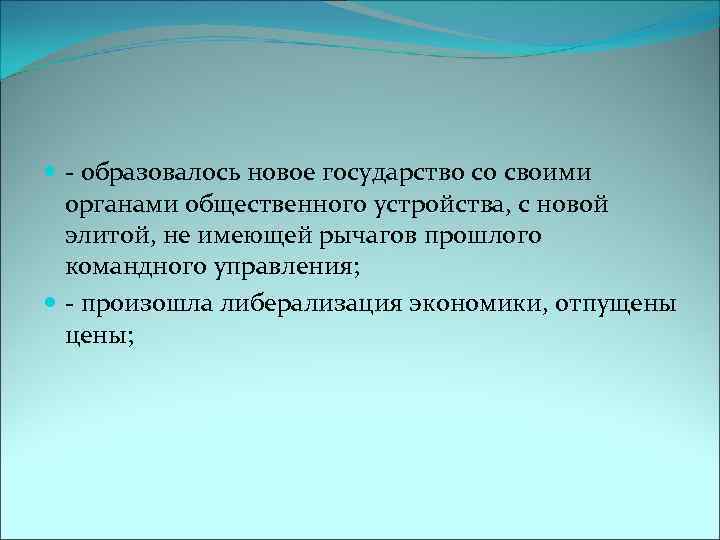 - образовалось новое государство со своими органами общественного устройства, с новой элитой, не имеющей рычагов прошлого командного управления;

- произошла либерализация экономики, отпущены цены;